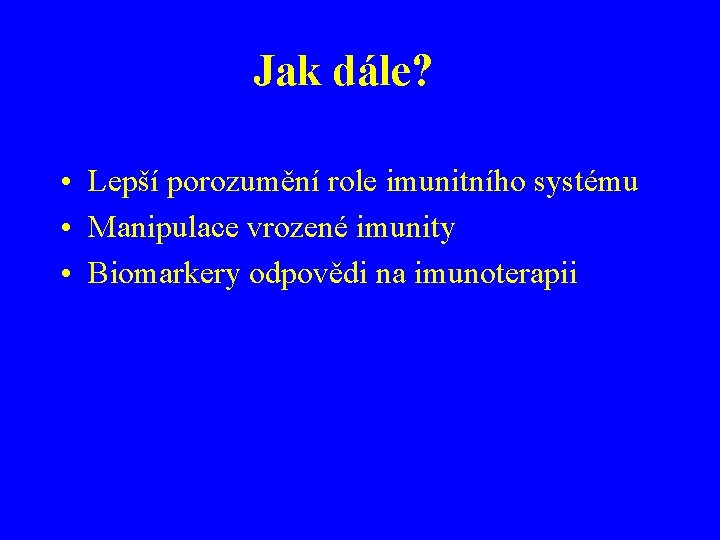 Jak dále?

• Lepší porozumění role imunitního systému
• Manipulace vrozené imunity
• Biomarkery odpovědi na imunoterapii